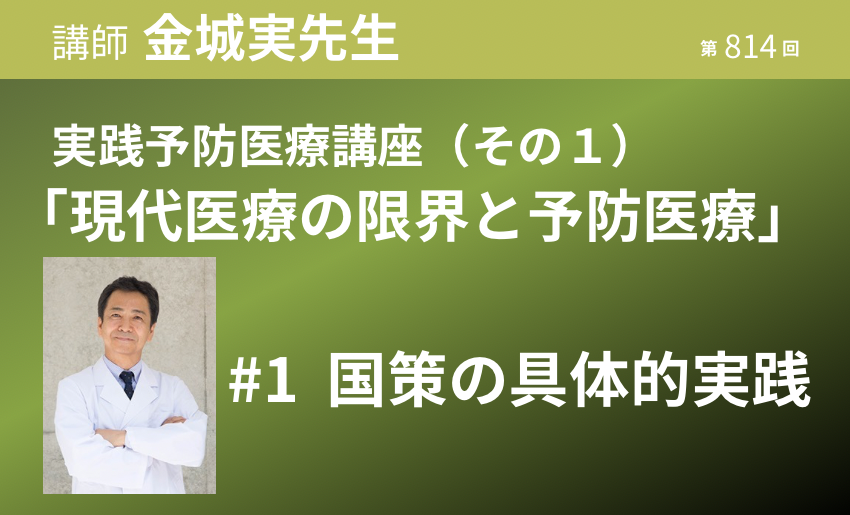 講師 金城実先生

第 814 回

実践予防医療講座（その１）
「現代医療の限界と予防医療」

#1 国策の具体的実践